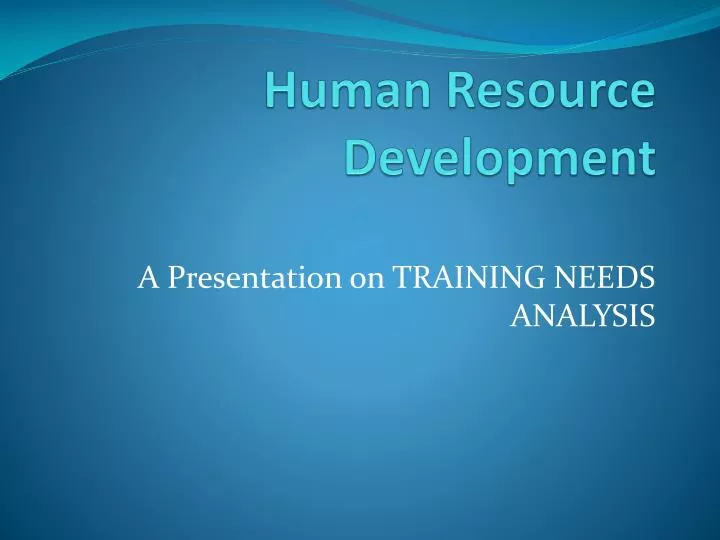 Human Resource Development

A Presentation on TRAINING NEEDS ANALYSIS